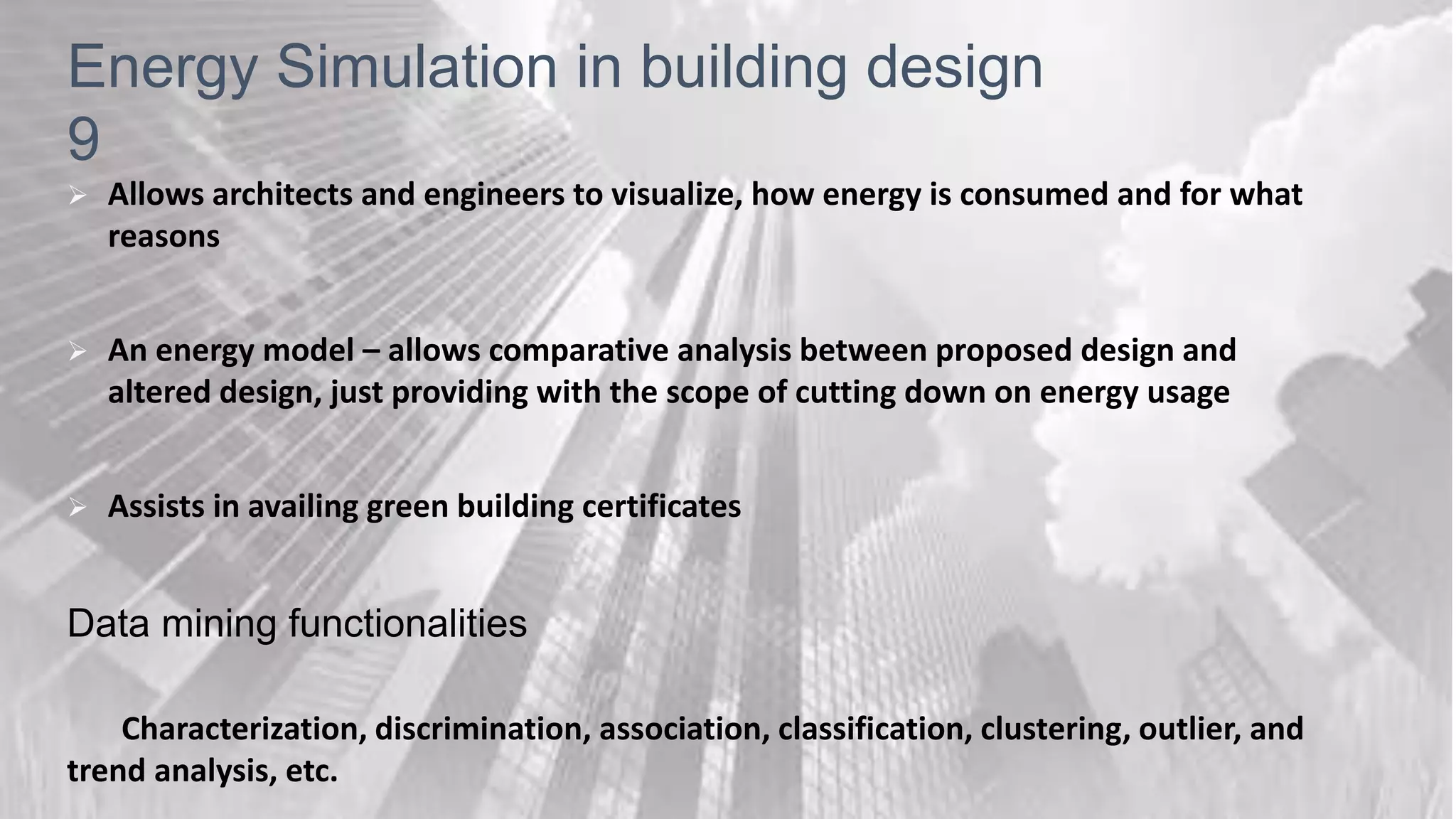 Energy Simulation in building design
9

➢ Allows architects and engineers to visualize, how energy is consumed and for what reasons

➢ An energy model – allows comparative analysis between proposed design and altered design, just providing with the scope of cutting down on energy usage

➢ Assists in availing green building certificates

Data mining functionalities

Characterization, discrimination, association, classification, clustering, outlier, and trend analysis, etc.